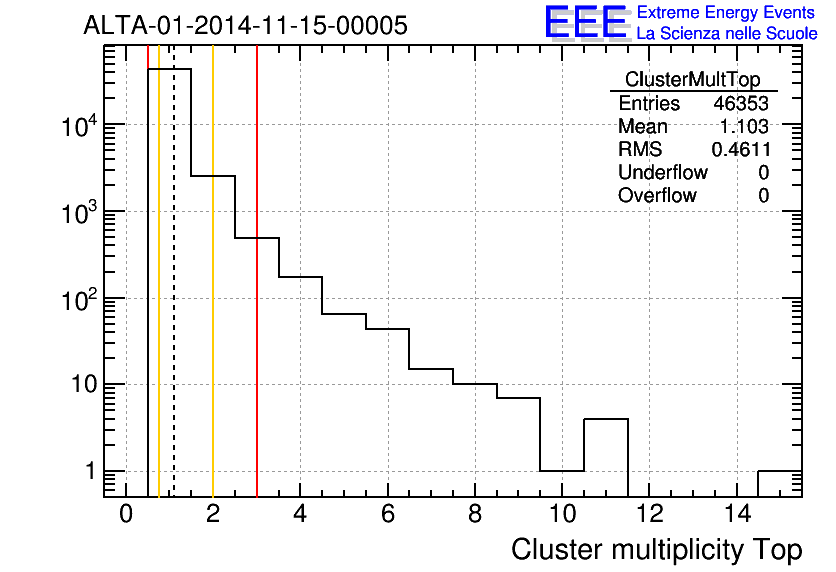 ALTA-01-2014-11-15-00005

EEE Extreme Energy Events
La Scienza nelle Scuole

| ClusterMultTop | |
|---|---|
| Entries | 46353 |
| Mean | 1.103 |
| RMS | 0.4611 |
| Underflow | 0 |
| Overflow | 0 |

$10^4$
$10^3$
$10^2$
10
1

0 2 4 6 8 10 12 14

Cluster multiplicity Top